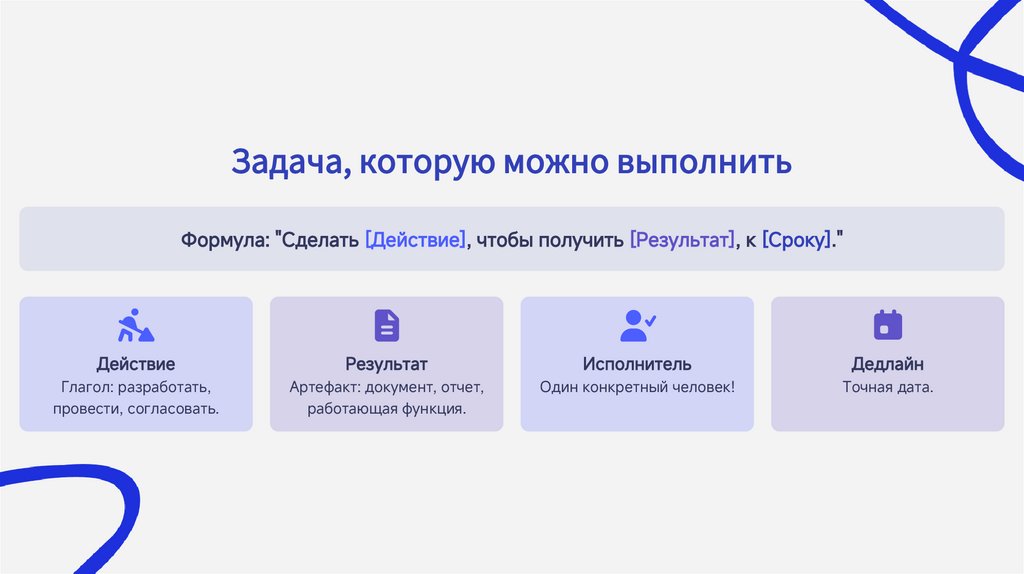 Задача, которую можно выполнить

Формула: "Сделать [Действие], чтобы получить [Результат], к [Сроку]."

Действие
Глагол: разработать, провести, согласовать.

Результат
Артефакт: документ, отчет, работающая функция.

Исполнитель
Один конкретный человек!

Дедлайн
Точная дата.